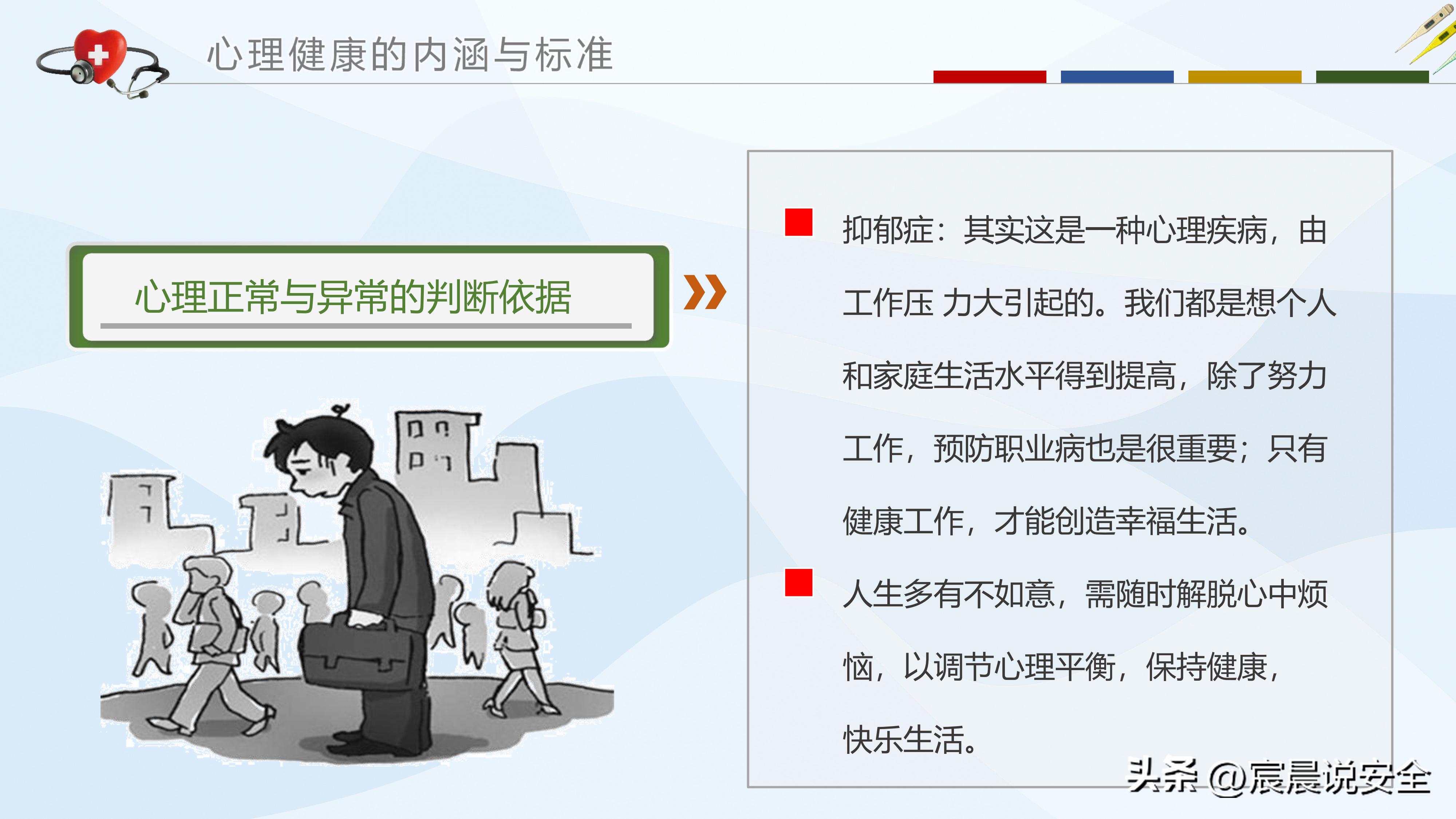 心理健康的内涵与标准

心理正常与异常的判断依据

抑郁症：其实这是一种心理疾病，由工作压 力大引起的。我们都是想个人和家庭生活水平得到提高，除了努力工作，预防职业病也是很重要；只有健康工作，才能创造幸福生活。

人生多有不如意，需随时解脱心中烦恼，以调节心理平衡，保持健康，快乐生活。

头条 @宸晨说安全